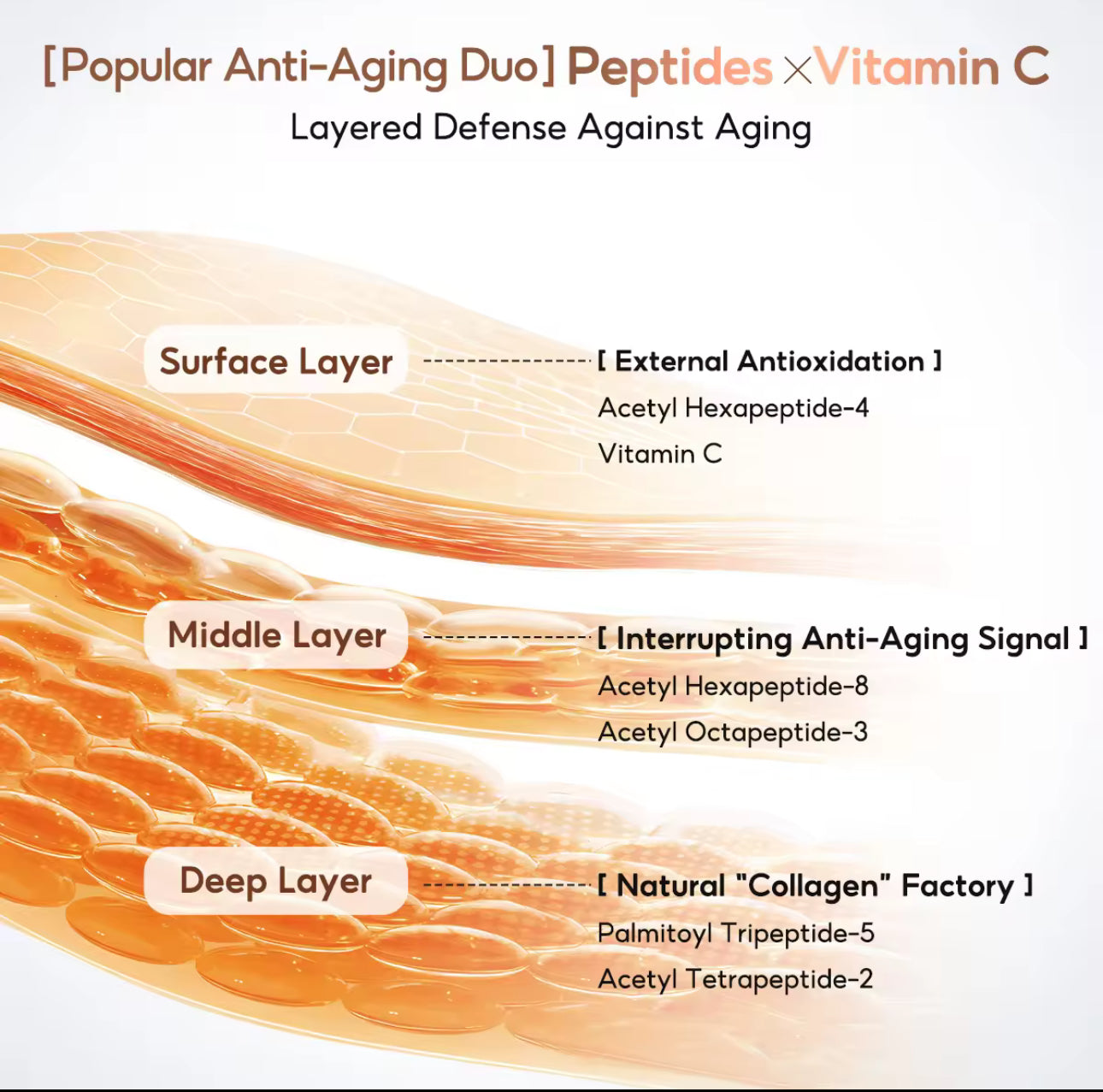 [Popular Anti-Aging Duo] Peptides × Vitamin C
Layered Defense Against Aging

Surface Layer
[ External Antioxidation ]
Acetyl Hexapeptide-4
Vitamin C

Middle Layer
[ Interrupting Anti-Aging Signal ]
Acetyl Hexapeptide-8
Acetyl Octapeptide-3

Deep Layer
[ Natural "Collagen" Factory ]
Palmitoyl Tripeptide-5
Acetyl Tetrapeptide-2